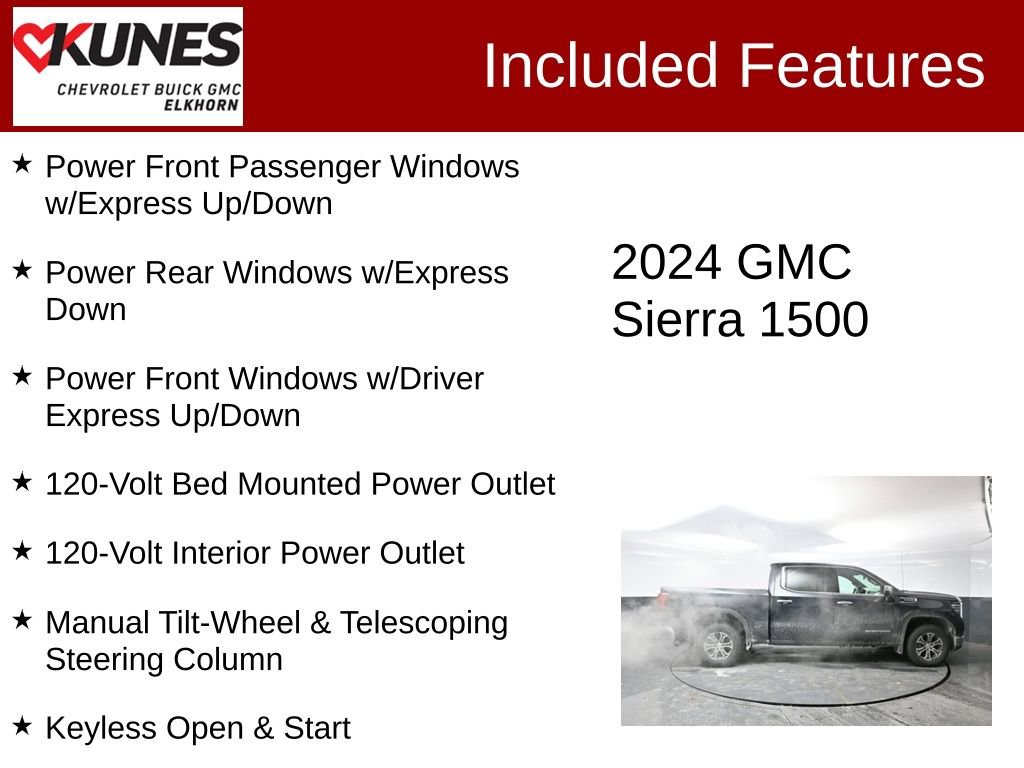 KUNES
CHEVROLET BUICK GMC
ELKHORN

Included Features

★ Power Front Passenger Windows w/Express Up/Down

★ Power Rear Windows w/Express Down

★ Power Front Windows w/Driver Express Up/Down

★ 120-Volt Bed Mounted Power Outlet

★ 120-Volt Interior Power Outlet

★ Manual Tilt-Wheel & Telescoping Steering Column

★ Keyless Open & Start

2024 GMC Sierra 1500